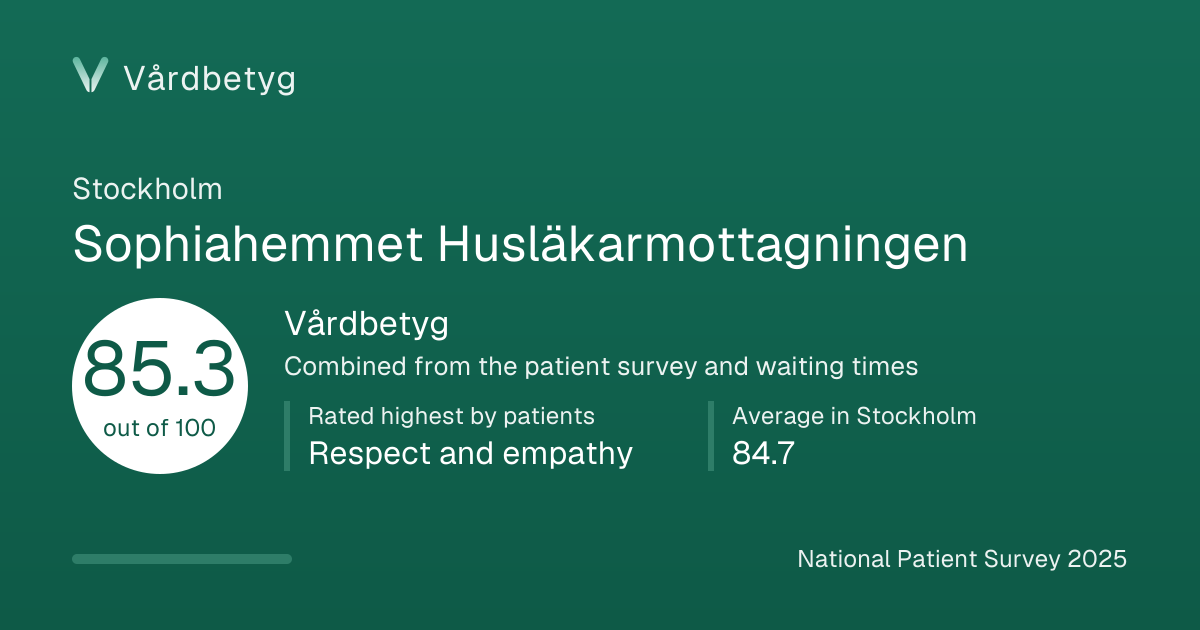 Vårdbetyg

Stockholm

Sophiahemmet Husläkarmottagningen

85.3
out of 100

Vårdbetyg

Combined from the patient survey and waiting times

Rated highest by patients
Respect and empathy

Average in Stockholm
84.7

National Patient Survey 2025